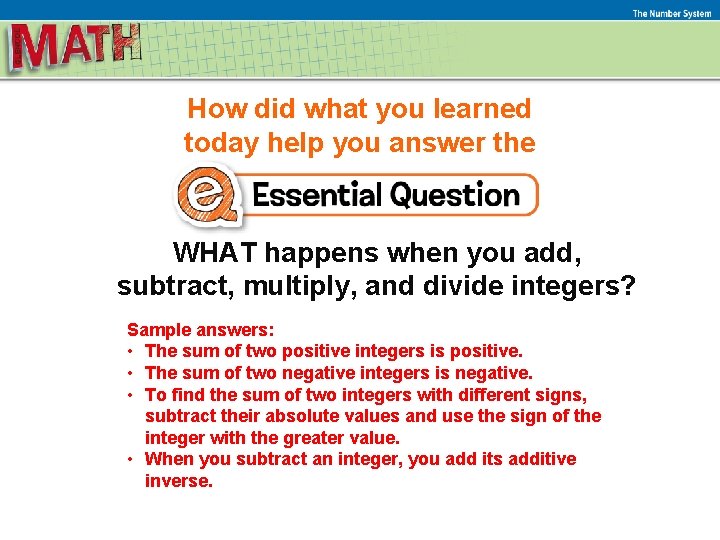 The Number System

MATH

How did what you learned today help you answer the

Essential Question

WHAT happens when you add, subtract, multiply, and divide integers?

Sample answers:
• The sum of two positive integers is positive.
• The sum of two negative integers is negative.
• To find the sum of two integers with different signs, subtract their absolute values and use the sign of the integer with the greater value.
• When you subtract an integer, you add its additive inverse.